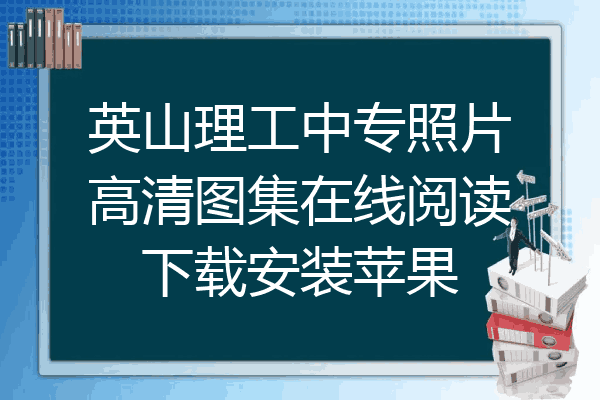 英山理工中专照片高清图集在线阅读下载安装苹果